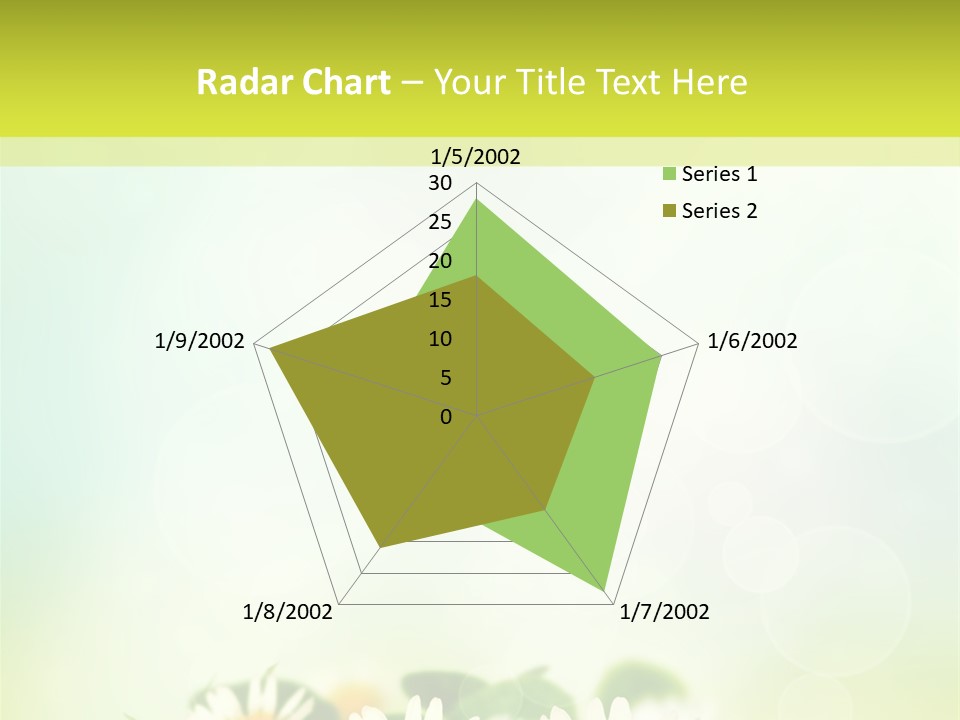 Radar Chart – Your Title Text Here

1/5/2002
30
25
20
15
10
5
0
1/6/2002
1/7/2002
1/8/2002
1/9/2002

Series 1
Series 2